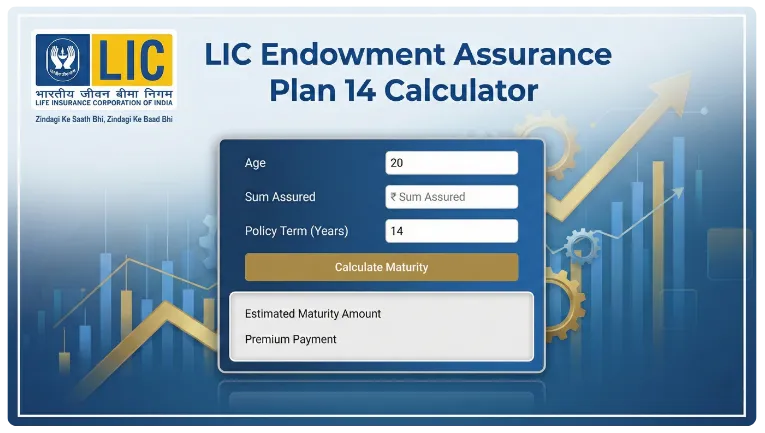 LIC
भारतीय जीवन बीमा निगम
LIFE INSURANCE CORPORATION OF INDIA
Zindagi Ke Saath Bhi, Zindagi Ke Baad Bhi

LIC Endowment Assurance Plan 14 Calculator

Age
20
Sum Assured
₹ Sum Assured
Policy Term (Years)
14
Calculate Maturity

Estimated Maturity Amount
Premium Payment